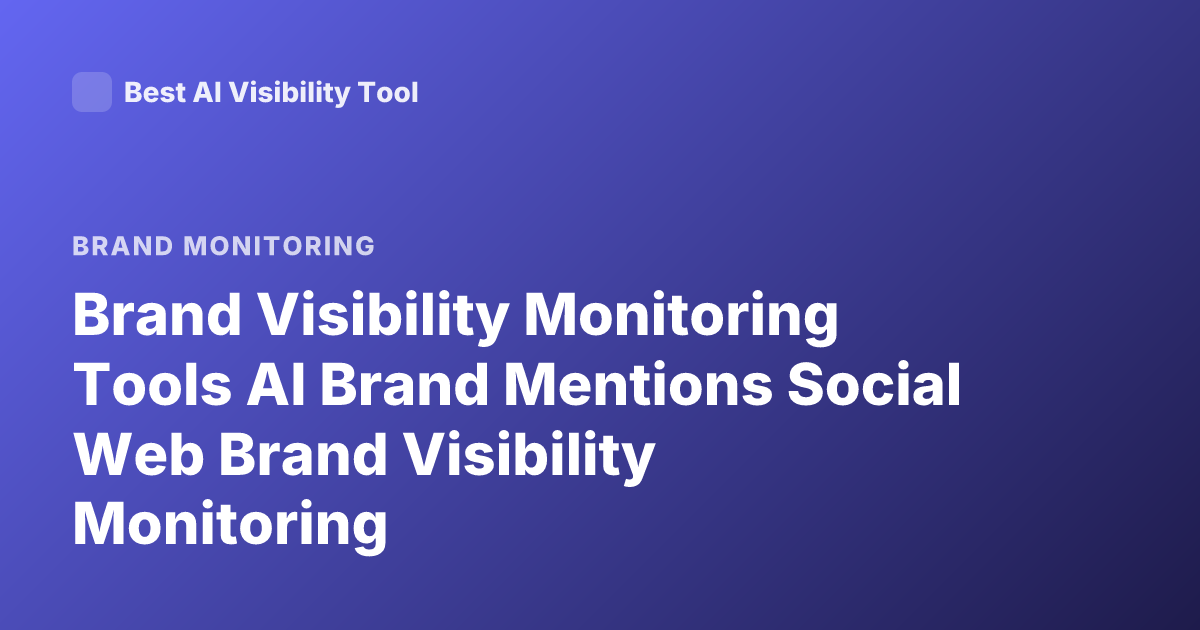 Best AI Visibility Tool

BRAND MONITORING

Brand Visibility Monitoring Tools AI Brand Mentions Social Web Brand Visibility Monitoring